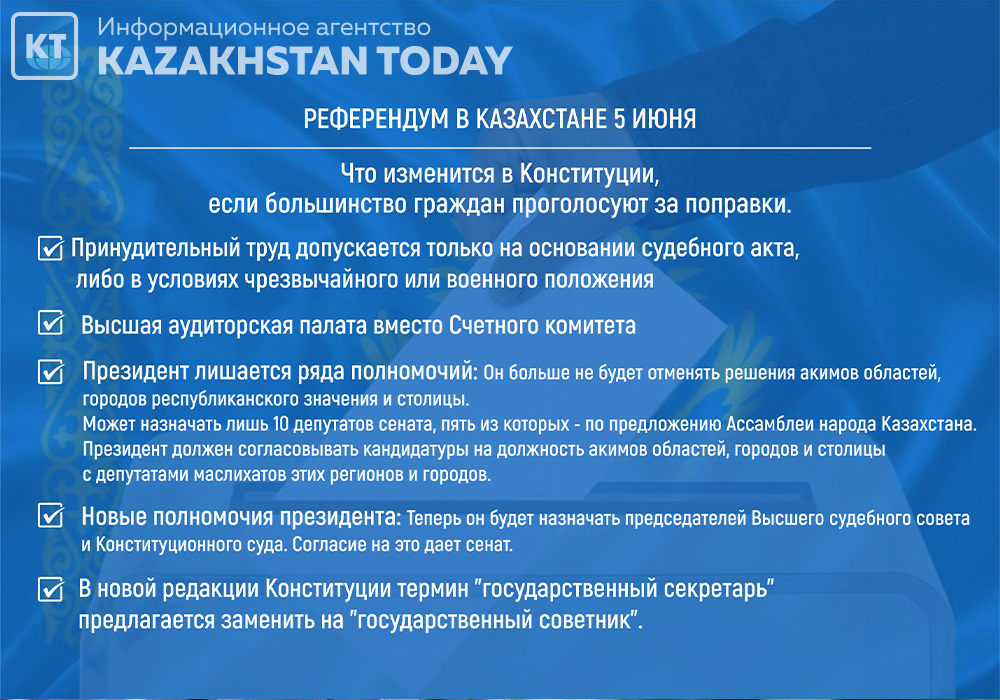 KT Информационное агентство
KAZAKHSTAN TODAY

РЕФЕРЕНДУМ В КАЗАХСТАНЕ 5 ИЮНЯ

Что изменится в Конституции, если большинство граждан проголосуют за поправки.

Принудительный труд допускается только на основании судебного акта, либо в условиях чрезвычайного или военного положения

Высшая аудиторская палата вместо Счетного комитета

Президент лишается ряда полномочий: Он больше не будет отменять решения акимов областей, городов республиканского значения и столицы.
Может назначать лишь 10 депутатов сената, пять из которых - по предложению Ассамблеи народа Казахстана.
Президент должен согласовывать кандидатуры на должность акимов областей, городов и столицы с депутатами маслихатов этих регионов и городов.

Новые полномочия президента: Теперь он будет назначать председателей Высшего судебного совета и Конституционного суда. Согласие на это дает сенат.

В новой редакции Конституции термин "государственный секретарь" предлагается заменить на "государственный советник".